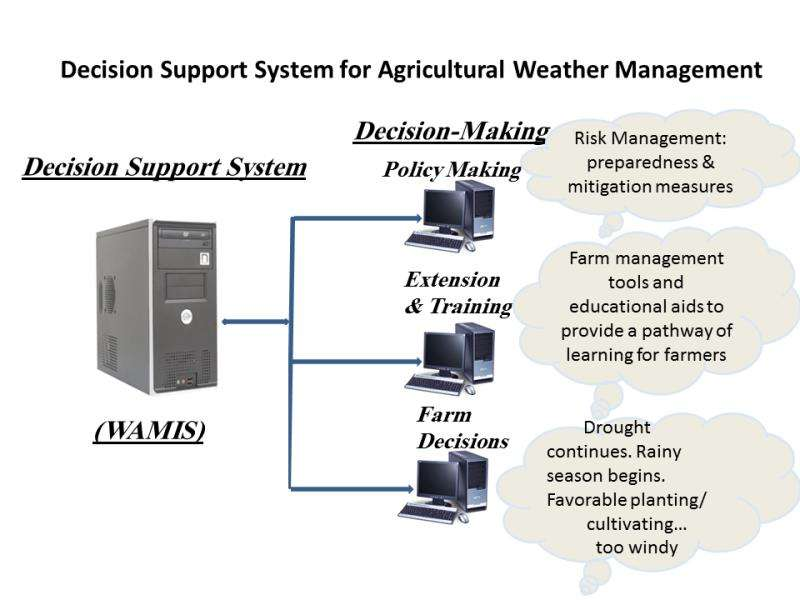 Decision Support System for Agricultural Weather Management

Decision Support System

(WAMIS)

Decision-Making

Policy Making

Risk Management: preparedness & mitigation measures

Extension & Training

Farm management tools and educational aids to provide a pathway of learning for farmers

Farm Decisions

Drought continues. Rainy season begins. Favorable planting/ cultivating... too windy